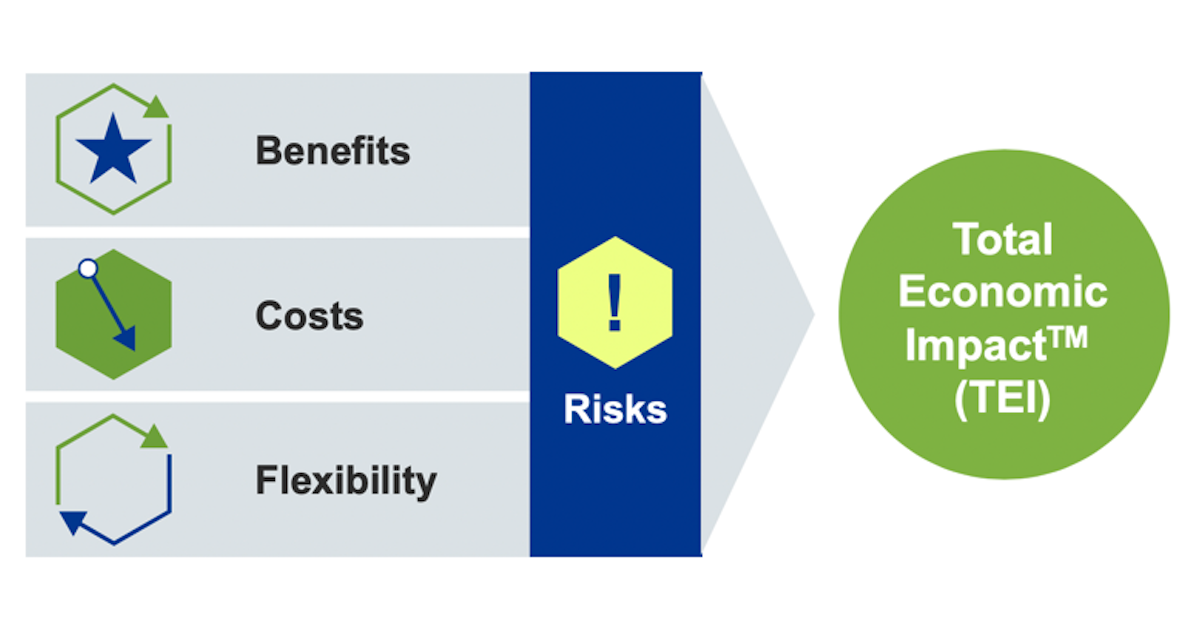 Benefits

Costs

Flexibility

!

Risks

Total Economic Impact™ (TEI)